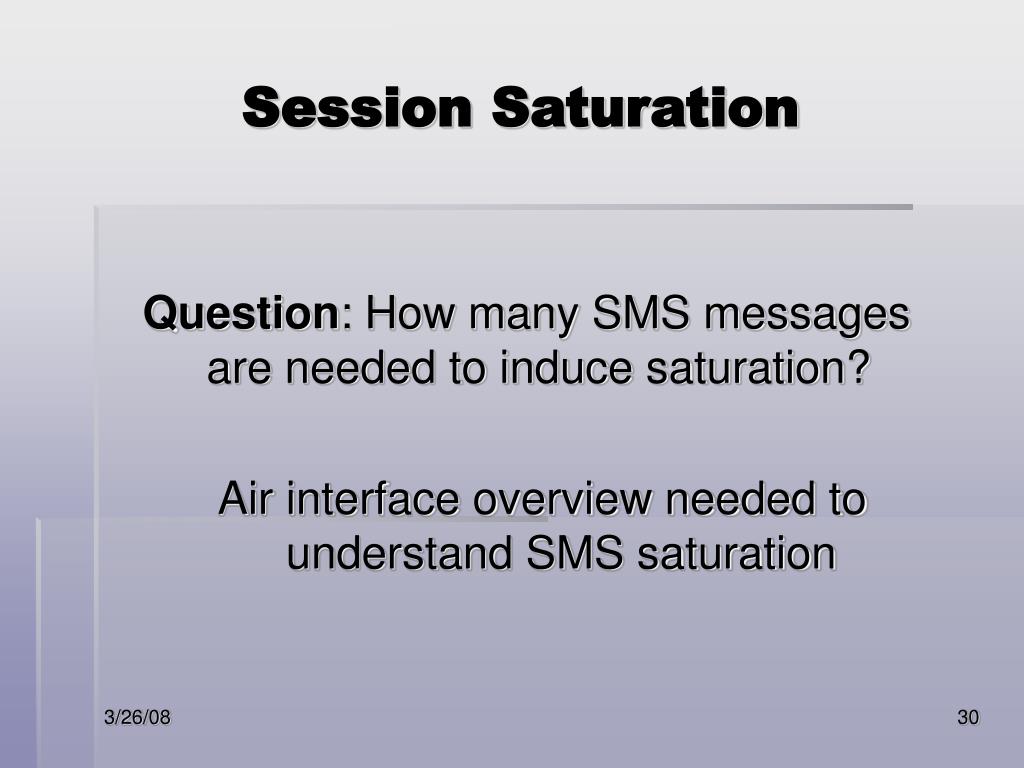 Session Saturation

Question: How many SMS messages are needed to induce saturation?

Air interface overview needed to understand SMS saturation

3/26/08

30